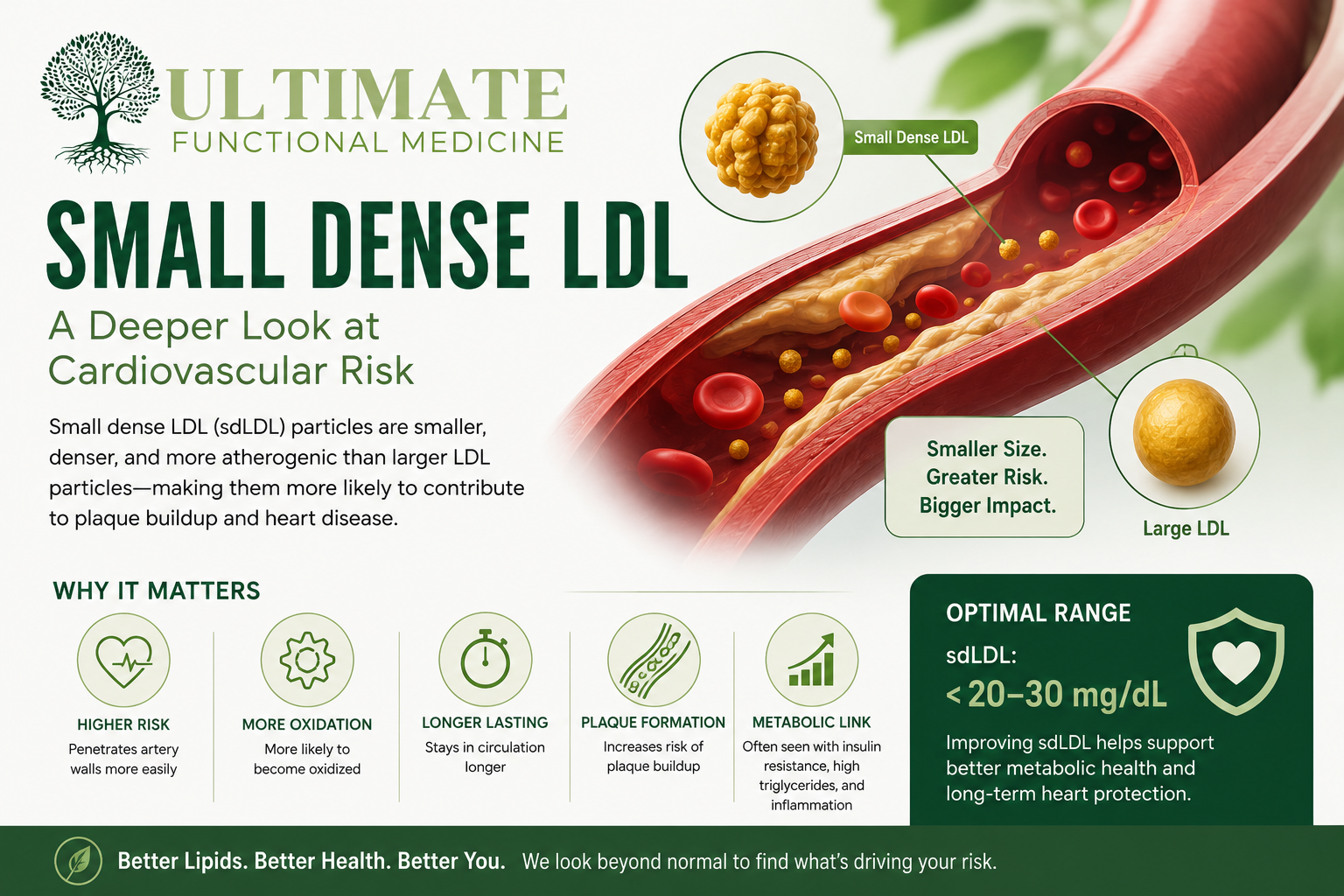 ULTIMATE
FUNCTIONAL MEDICINE

SMALL DENSE LDL

A Deeper Look at Cardiovascular Risk

Small dense LDL (sdLDL) particles are smaller, denser, and more atherogenic than larger LDL particles—making them more likely to contribute to plaque buildup and heart disease.

Small Dense LDL

Smaller Size. Greater Risk. Bigger Impact.

Large LDL

WHY IT MATTERS

HIGHER RISK
Penetrates artery walls more easily

MORE OXIDATION
More likely to become oxidized

LONGER LASTING
Stays in circulation longer

PLAQUE FORMATION
Increases risk of plaque buildup

METABOLIC LINK
Often seen with insulin resistance, high triglycerides, and inflammation

OPTIMAL RANGE
sdLDL:
< 20–30 mg/dL
Improving sdLDL helps support better metabolic health and long-term heart protection.

Better Lipids. Better Health. Better You. We look beyond normal to find what's driving your risk.